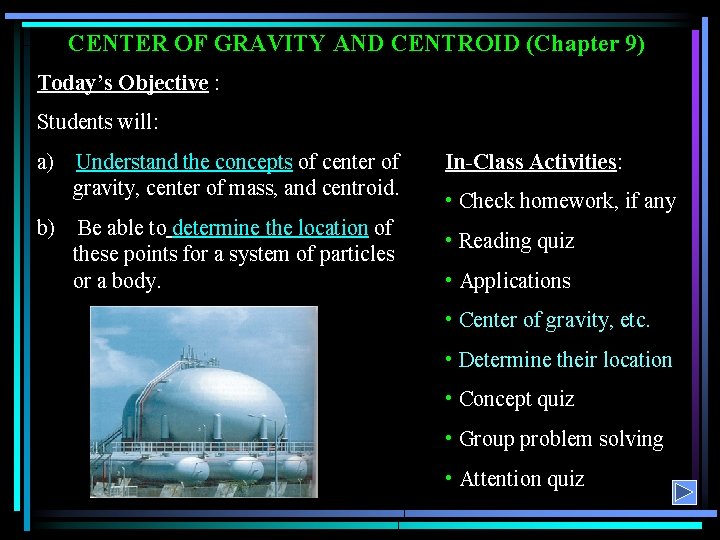 CENTER OF GRAVITY AND CENTROID (Chapter 9)

Today's Objective :

Students will:

a) Understand the concepts of center of gravity, center of mass, and centroid.

b) Be able to determine the location of these points for a system of particles or a body.

In-Class Activities:

• Check homework, if any
• Reading quiz
• Applications
• Center of gravity, etc.
• Determine their location
• Concept quiz
• Group problem solving
• Attention quiz